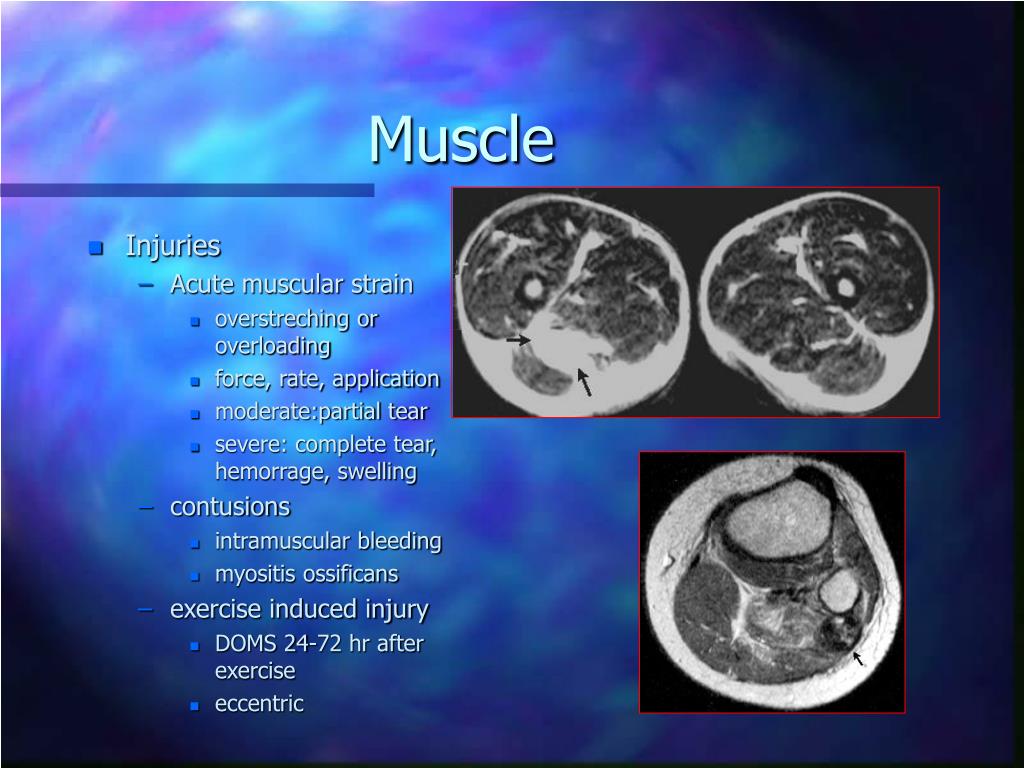 Muscle

- Injuries
  - Acute muscular strain
    - overstreching or overloading
    - force, rate, application
    - moderate:partial tear
    - severe: complete tear, hemorrage, swelling
  - contusions
    - intramuscular bleeding
    - myositis ossificans
  - exercise induced injury
    - DOMS 24-72 hr after exercise
    - eccentric